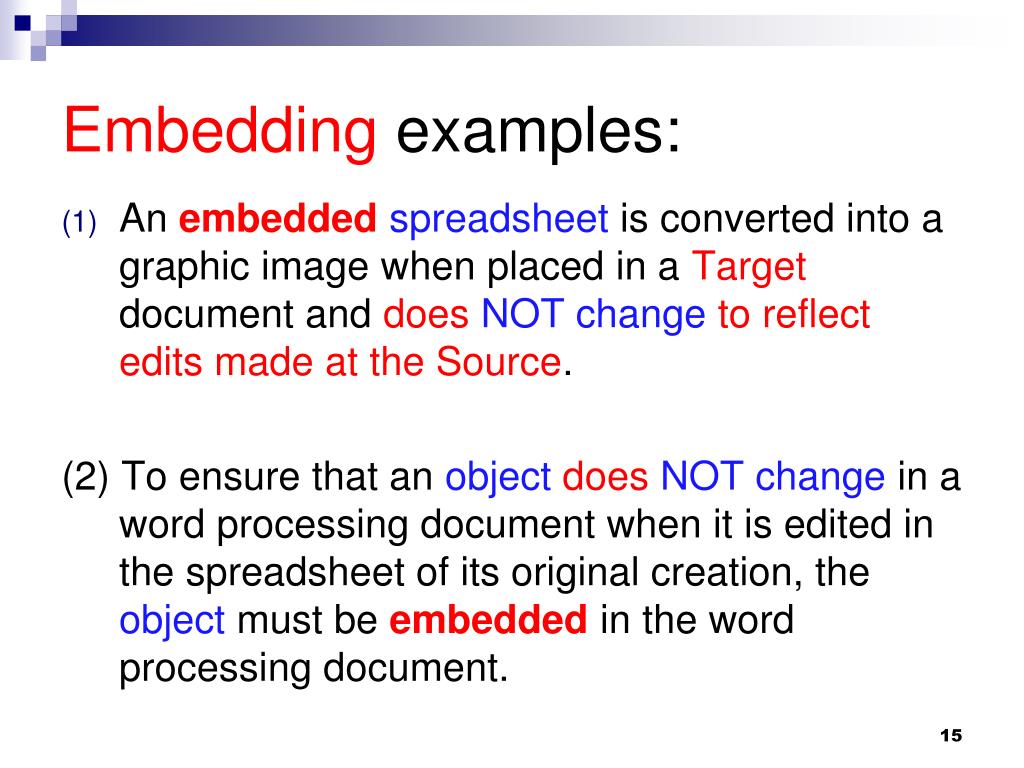 Embedding examples:

(1) An embedded spreadsheet is converted into a graphic image when placed in a Target document and does NOT change to reflect edits made at the Source.

(2) To ensure that an object does NOT change in a word processing document when it is edited in the spreadsheet of its original creation, the object must be embedded in the word processing document.

15